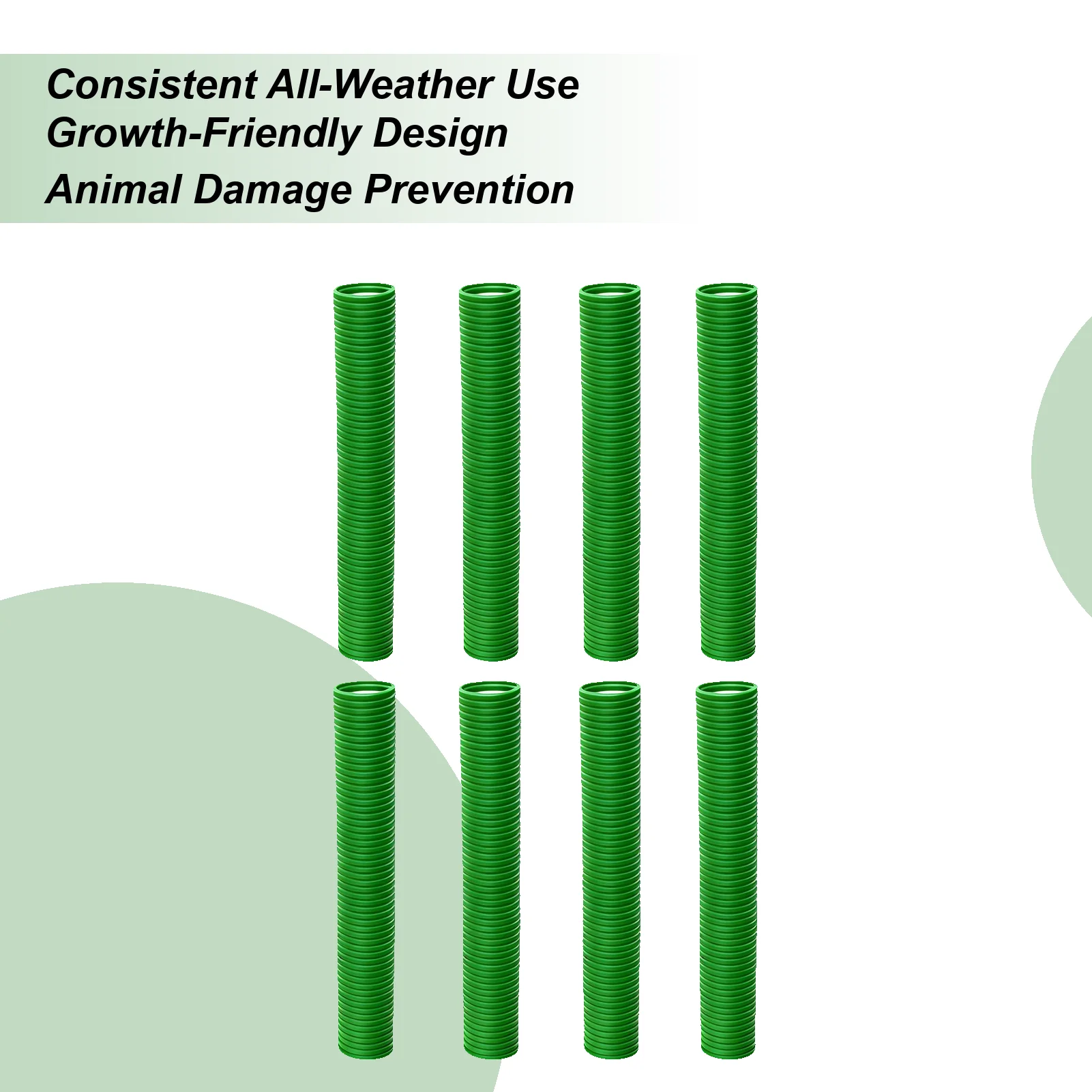 Consistent All-Weather Use
Growth-Friendly Design
Animal Damage Prevention